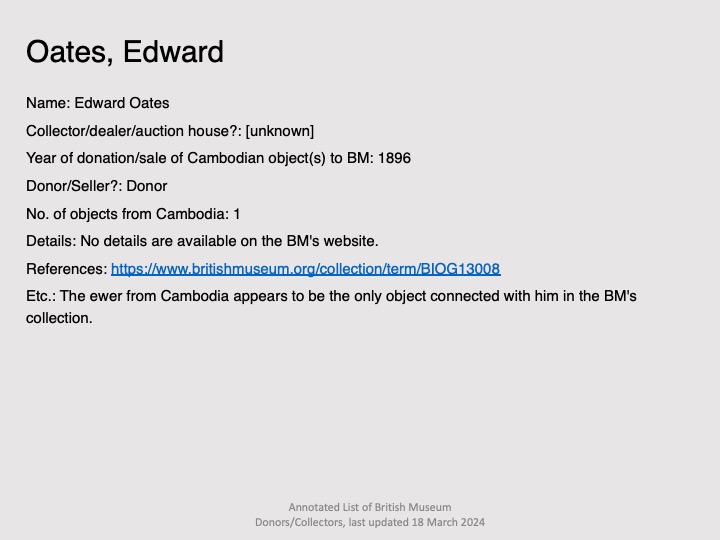 Oates, Edward

Name: Edward Oates

Collector/dealer/auction house?: [unknown]

Year of donation/sale of Cambodian object(s) to BM: 1896

Donor/Seller?: Donor

No. of objects from Cambodia: 1

Details: No details are available on the BM's website.

References: https://www.britishmuseum.org/collection/term/BIOG13008

Etc.: The ewer from Cambodia appears to be the only object connected with him in the BM's collection.

Annotated List of British Museum Donors/Collectors, last updated 18 March 2024